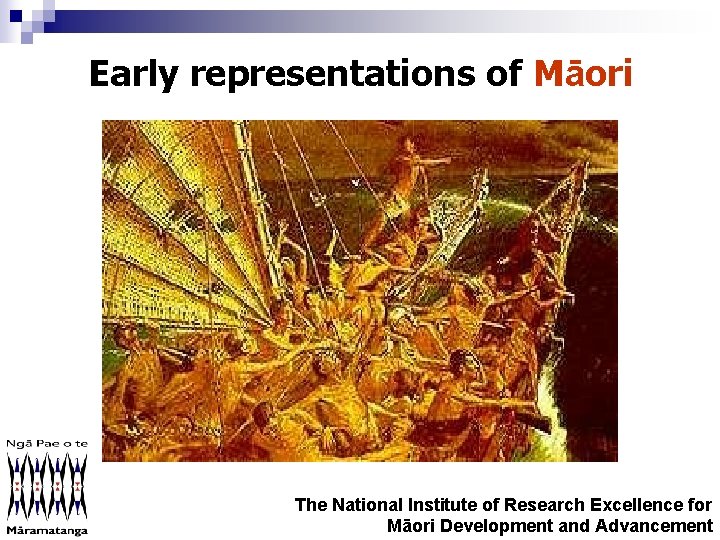 Early representations of Māori

Ngā Pae o te
Māramatanga

The National Institute of Research Excellence for Māori Development and Advancement